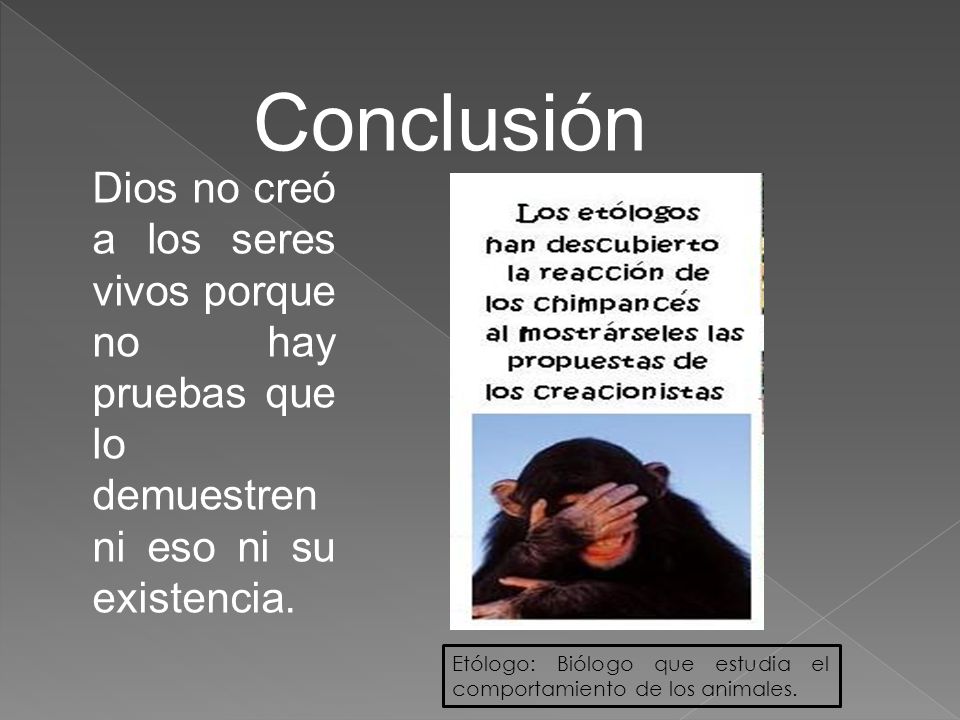 Conclusión

Dios no creó a los seres vivos porque no hay pruebas que lo demuestren ni eso ni su existencia.

Los etólogos han descubierto la reacción de los chimpancés al mostrárseles las propuestas de los creacionistas

Etólogo: Biólogo que estudia el comportamiento de los animales.